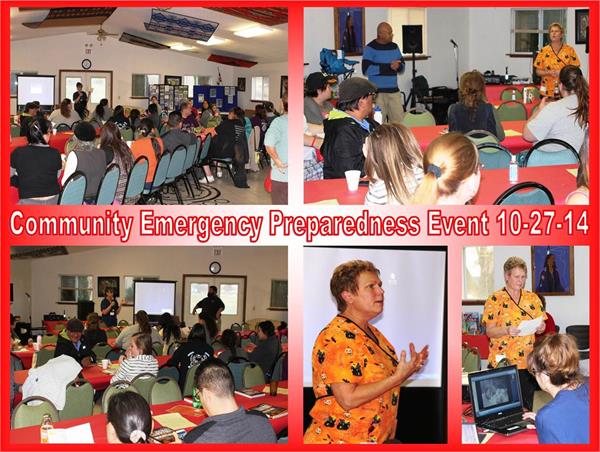 Community Emergency Preparedness Event 10-27-14